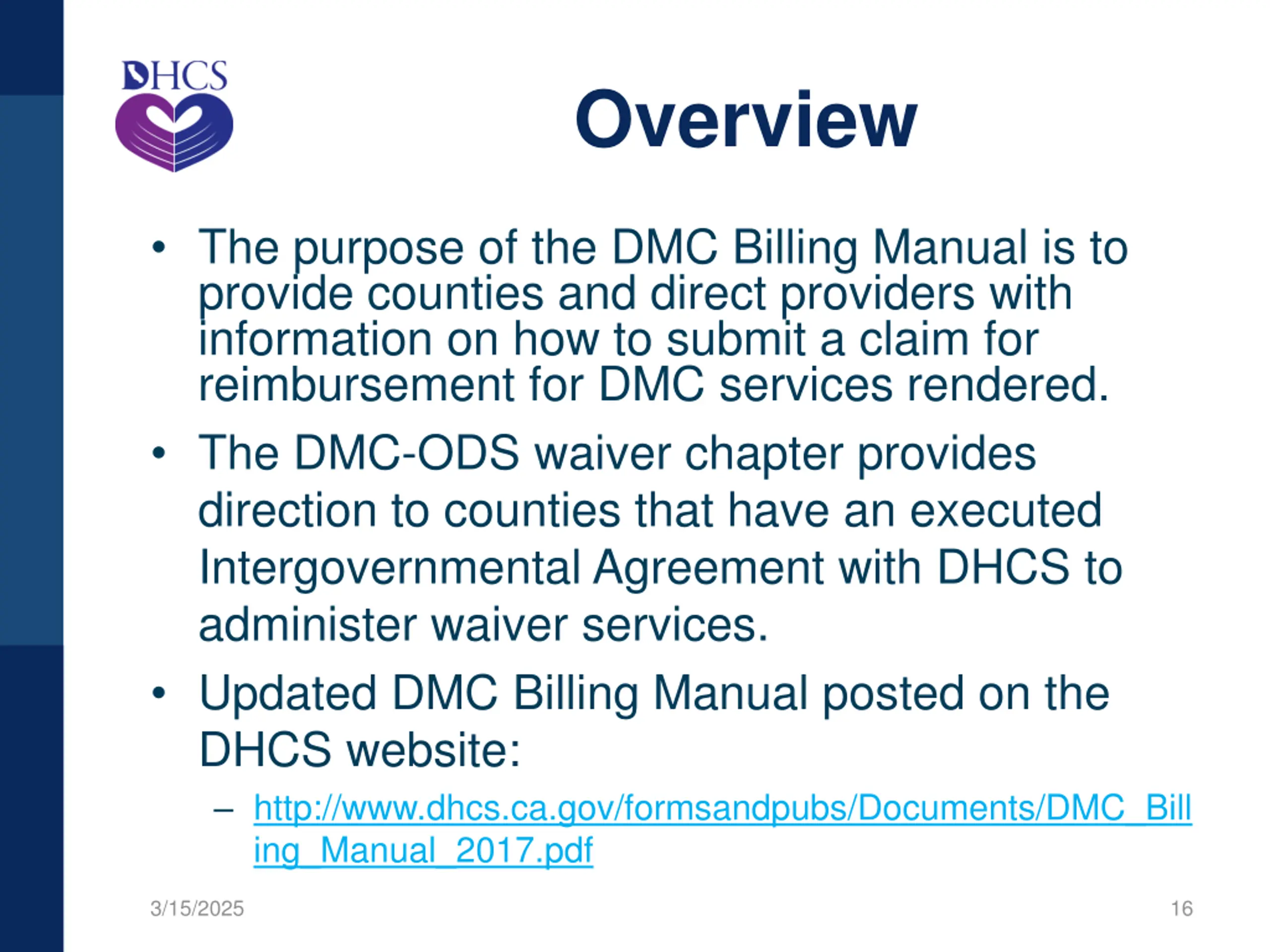 DHCS

Overview

• The purpose of the DMC Billing Manual is to provide counties and direct providers with information on how to submit a claim for reimbursement for DMC services rendered.

• The DMC-ODS waiver chapter provides direction to counties that have an executed Intergovernmental Agreement with DHCS to administer waiver services.

• Updated DMC Billing Manual posted on the DHCS website:

– http://www.dhcs.ca.gov/formsandpubs/Documents/DMC_Billing_Manual_2017.pdf

3/15/2025

16